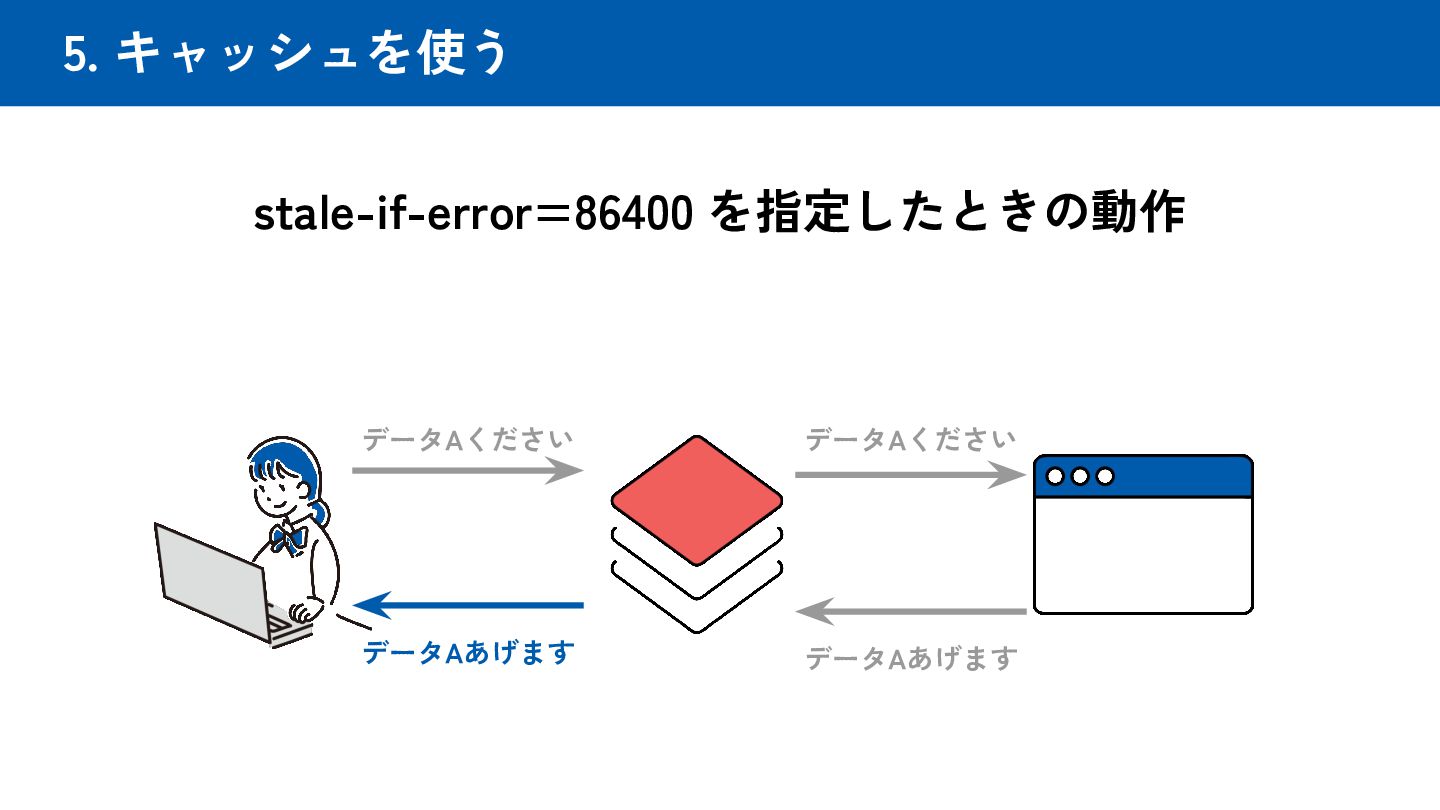 5. キャッシュを使う

stale-if-error＝86400 を指定したときの動作

データAください

データAください

データAあげます

データAあげます